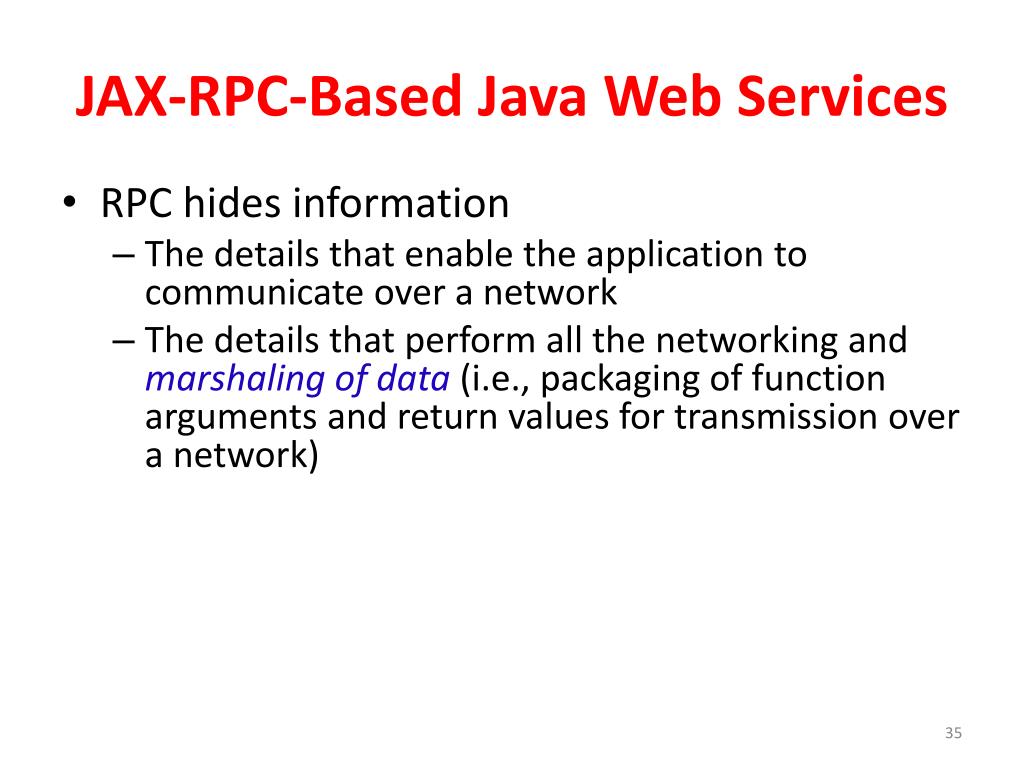 JAX-RPC-Based Java Web Services

• RPC hides information
– The details that enable the application to communicate over a network
– The details that perform all the networking and marshaling of data (i.e., packaging of function arguments and return values for transmission over a network)

35